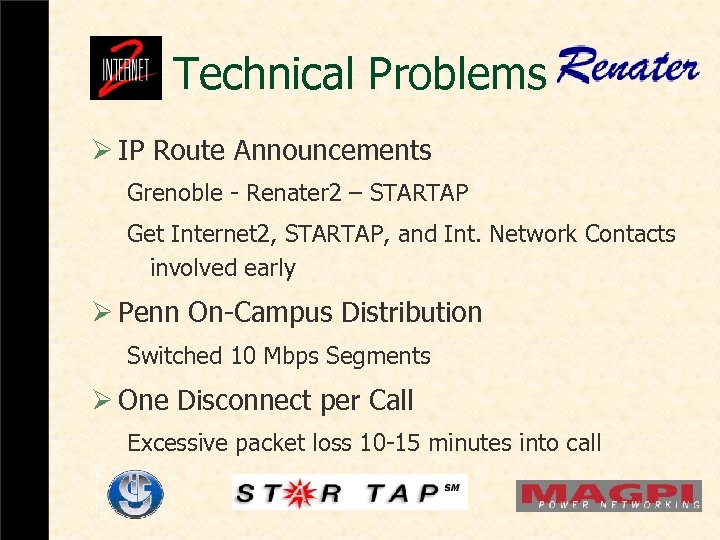 INTERNET 2

Technical Problems

Renater

➢ IP Route Announcements

Grenoble - Renater2 – STARTAP

Get Internet2, STARTAP, and Int. Network Contacts involved early

➢ Penn On-Campus Distribution

Switched 10 Mbps Segments

➢ One Disconnect per Call

Excessive packet loss 10-15 minutes into call

STAR TAP SM

MAGPI POWER NETWORKING